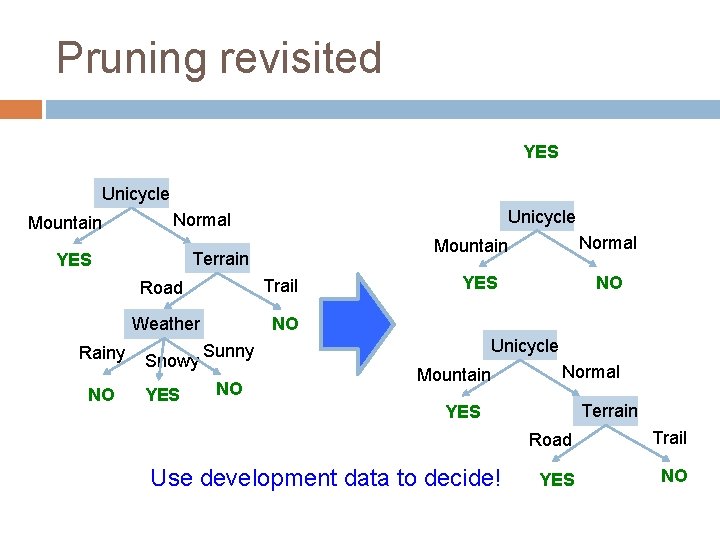 Pruning revisited

Unicycle
Mountain
Normal
YES
Terrain
Road
Trail
Weather
NO
Rainy
Snowy
Sunny
NO
YES
NO

YES

Unicycle
Mountain
Normal
YES
NO

Unicycle
Mountain
Normal
YES
Terrain
Road
Trail
YES
NO

Use development data to decide!